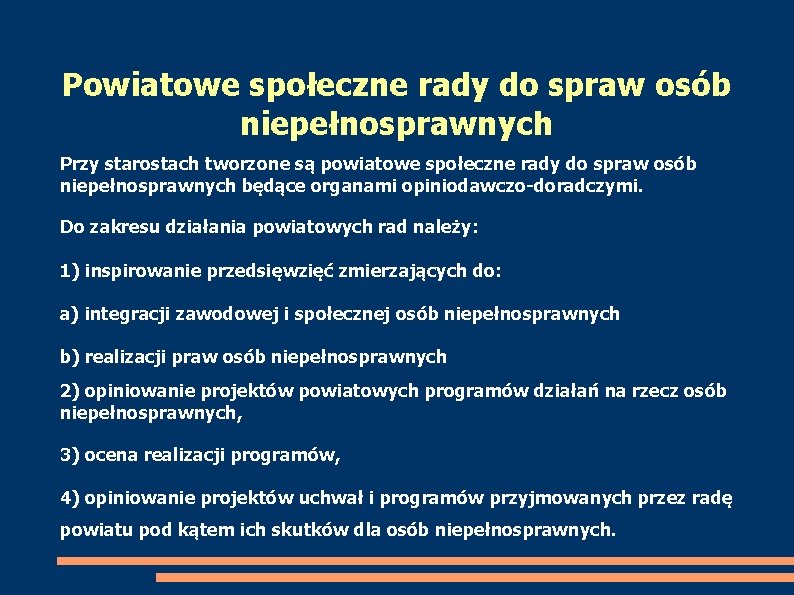 Powiatowe społeczne rady do spraw osób niepełnosprawnych

Przy starostach tworzone są powiatowe społeczne rady do spraw osób niepełnosprawnych będące organami opiniodawczo-doradczymi.

Do zakresu działania powiatowych rad należy:

1) inspirowanie przedsięwzięć zmierzających do:

a) integracji zawodowej i społecznej osób niepełnosprawnych

b) realizacji praw osób niepełnosprawnych

2) opiniowanie projektów powiatowych programów działań na rzecz osób niepełnosprawnych,

3) ocena realizacji programów,

4) opiniowanie projektów uchwał i programów przyjmowanych przez radę powiatu pod kątem ich skutków dla osób niepełnosprawnych.